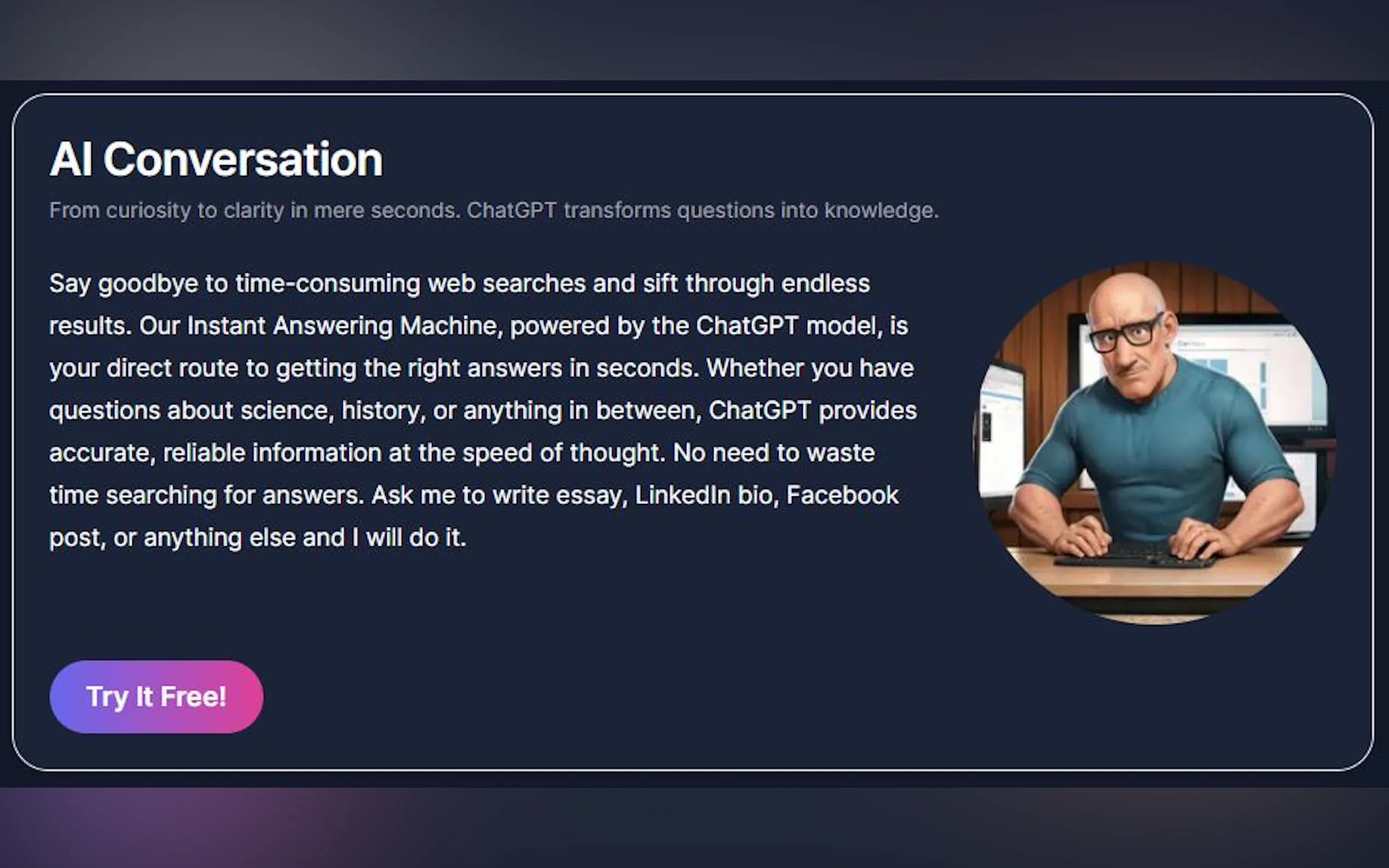 AI Conversation

From curiosity to clarity in mere seconds. ChatGPT transforms questions into knowledge.

Say goodbye to time-consuming web searches and sift through endless results. Our Instant Answering Machine, powered by the ChatGPT model, is your direct route to getting the right answers in seconds. Whether you have questions about science, history, or anything in between, ChatGPT provides accurate, reliable information at the speed of thought. No need to waste time searching for answers. Ask me to write essay, LinkedIn bio, Facebook post, or anything else and I will do it.

Try It Free!